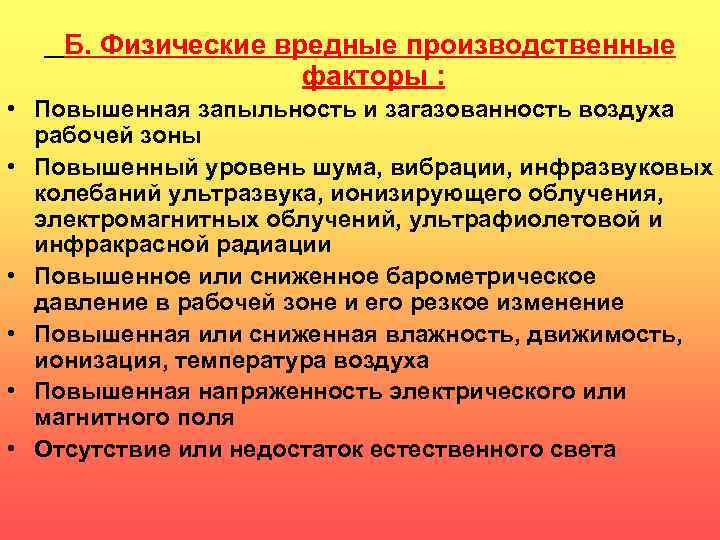 Б. Физические вредные производственные факторы :

• Повышенная запыльность и загазованность воздуха рабочей зоны
• Повышенный уровень шума, вибрации, инфразвуковых колебаний ультразвука, ионизирующего облучения, электромагнитных облучений, ультрафиолетовой и инфракрасной радиации
• Повышенное или сниженное барометрическое давление в рабочей зоне и его резкое изменение
• Повышенная или сниженная влажность, движимость, ионизация, температура воздуха
• Повышенная напряженность электрического или магнитного поля
• Отсутствие или недостаток естественного света